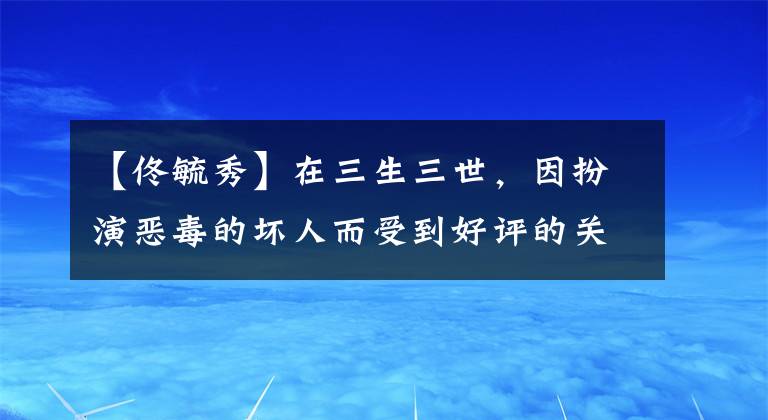 【佟毓秀】在三生三世，因扮演恶毒的坏人而受到好评的关